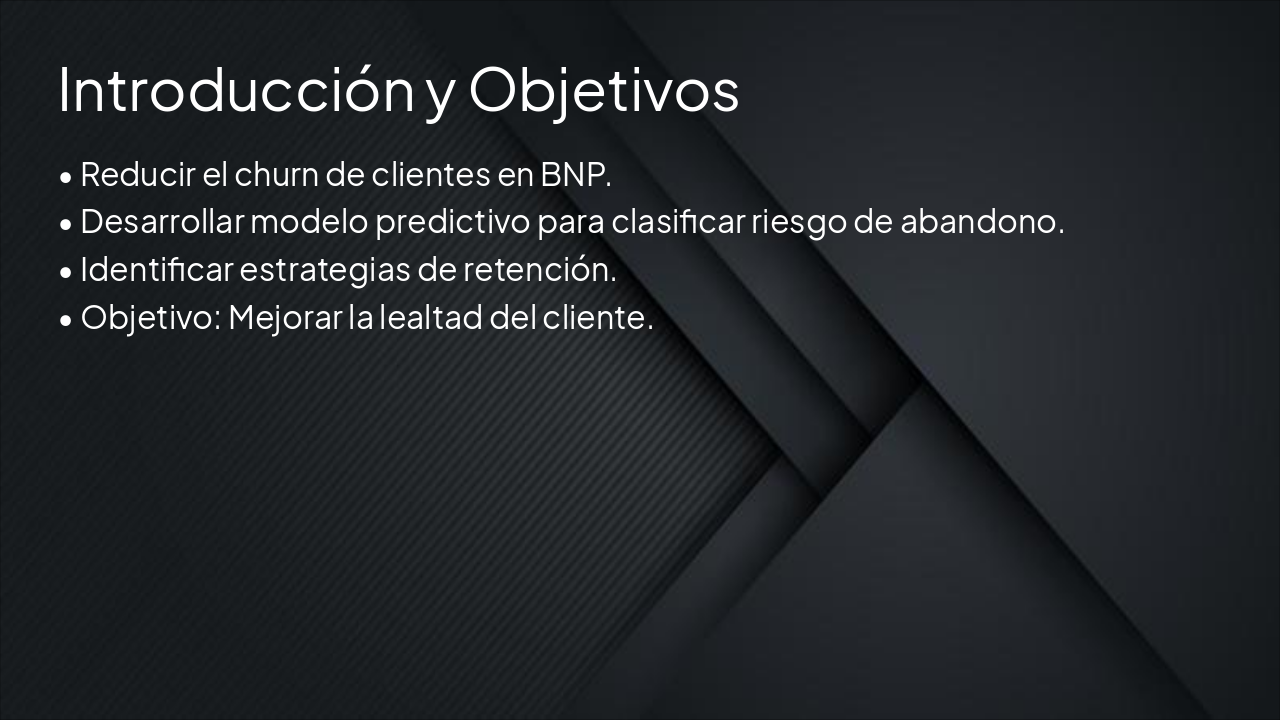 Introducción y Objetivos

• Reducir el churn de clientes en BNP.
• Desarrollar modelo predictivo para clasificar riesgo de abandono.
• Identificar estrategias de retención.
• Objetivo: Mejorar la lealtad del cliente.